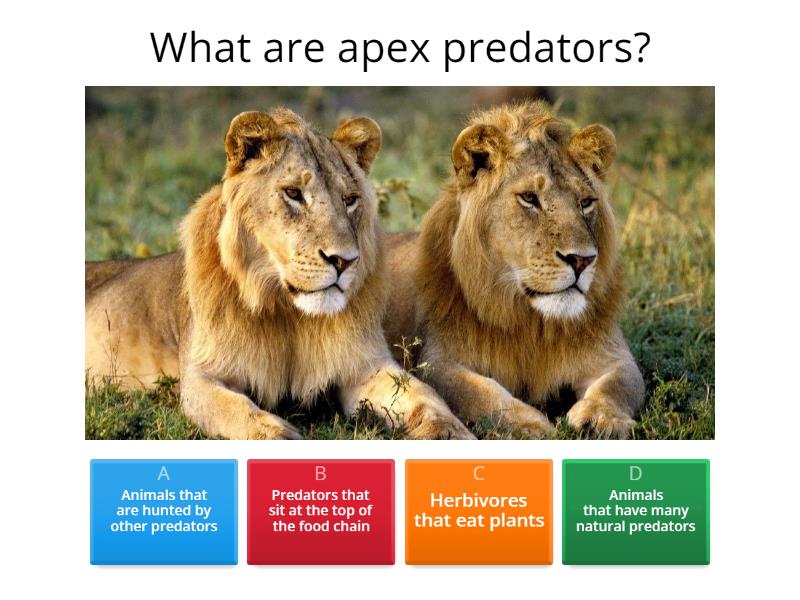 What are apex predators?

A
Animals that are hunted by other predators

B
Predators that sit at the top of the food chain

C
Herbivores that eat plants

D
Animals that have many natural predators